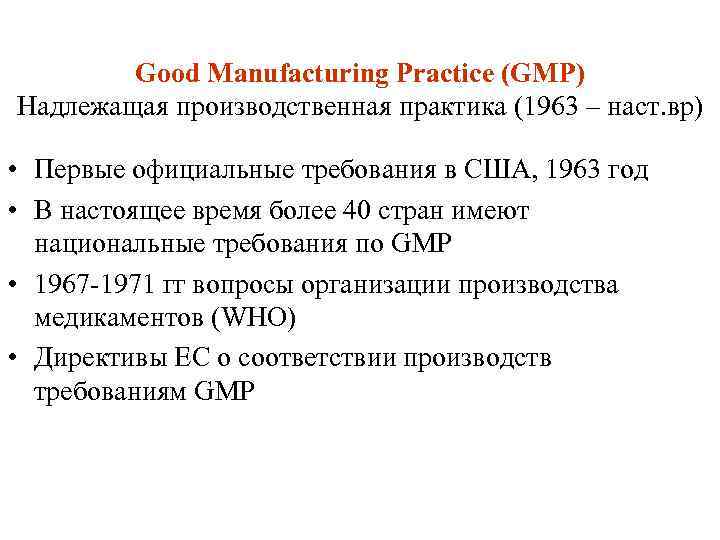 Good Manufacturing Practice (GMP)
Надлежащая производственная практика (1963 – наст.вр)

• Первые официальные требования в США, 1963 год
• В настоящее время более 40 стран имеют национальные требования по GMP
• 1967-1971 гг вопросы организации производства медикаментов (WHO)
• Директивы ЕС о соответствии производств требованиям GMP